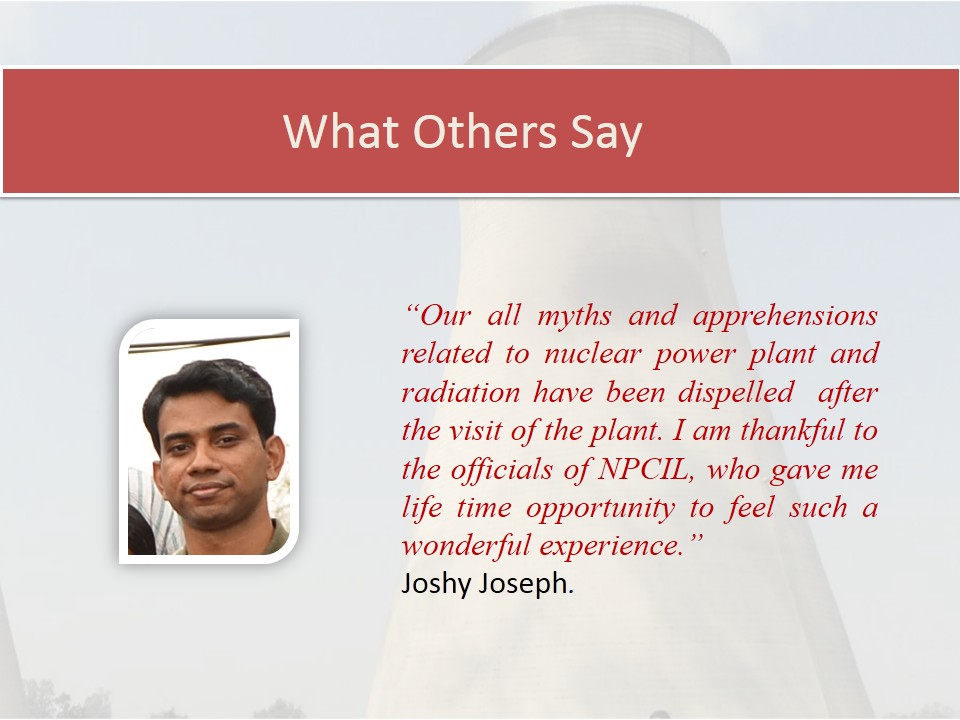 What Others Say

“Our all myths and apprehensions related to nuclear power plant and radiation have been dispelled after the visit of the plant. I am thankful to the officials of NPCIL, who gave me life time opportunity to feel such a wonderful experience.”
Joshy Joseph.